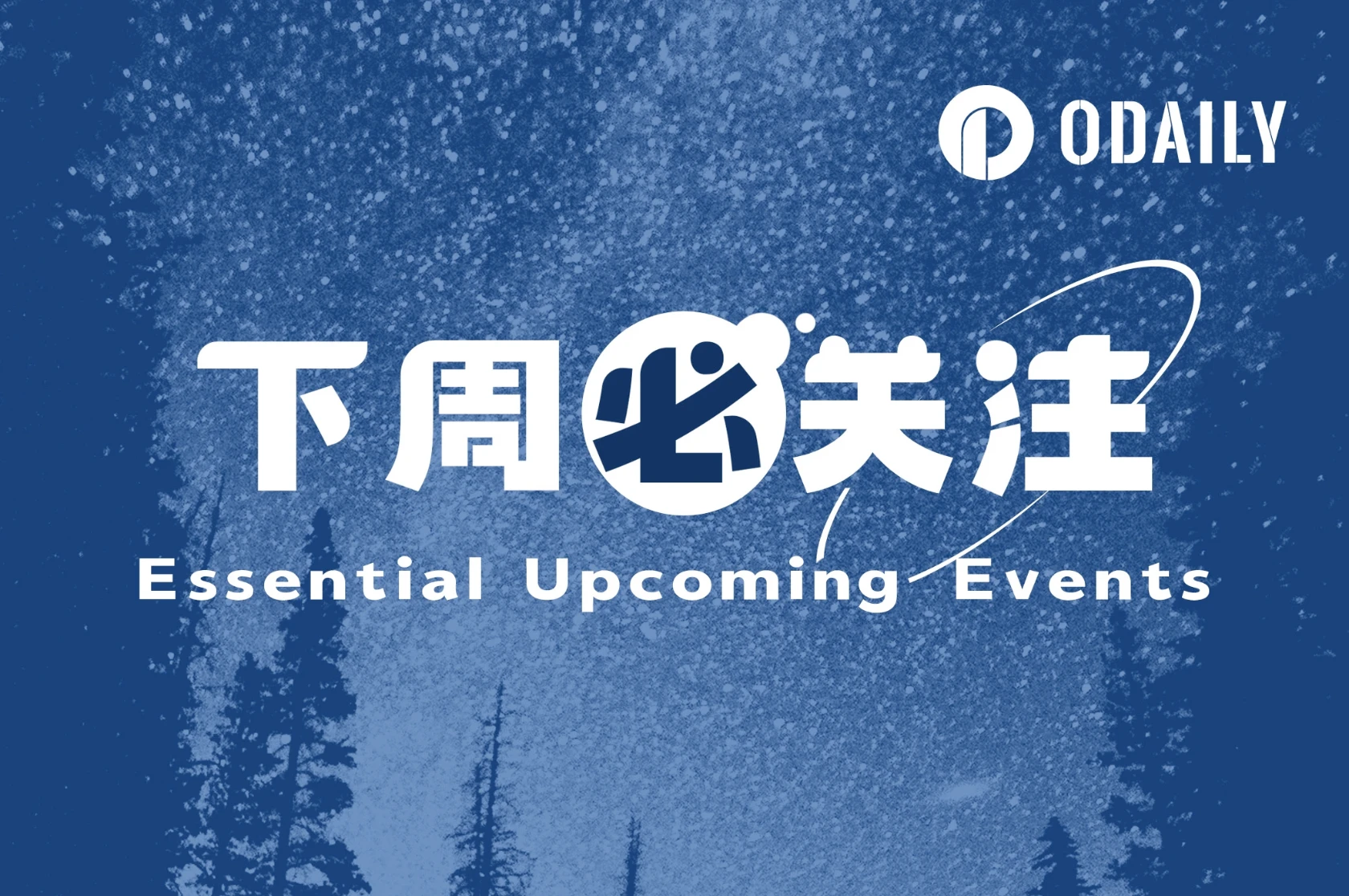 ODAILY

下周必关注

Essential Upcoming Events